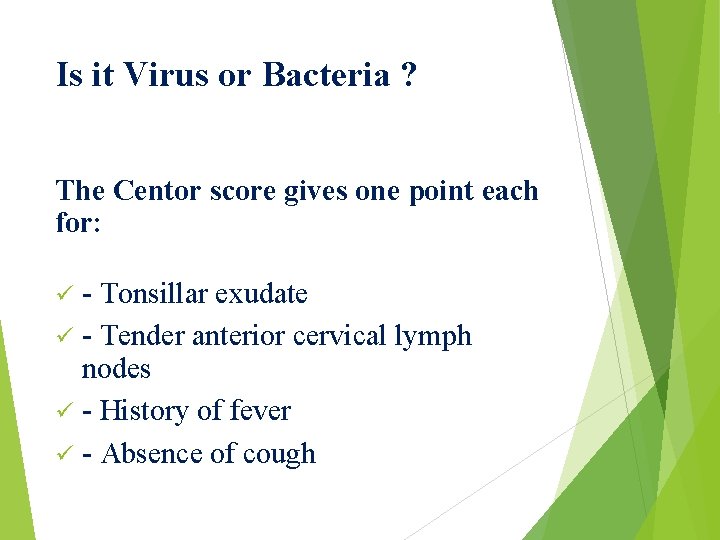 Is it Virus or Bacteria ?

The Centor score gives one point each for:

✓ - Tonsillar exudate
✓ - Tender anterior cervical lymph nodes
✓ - History of fever
✓ - Absence of cough